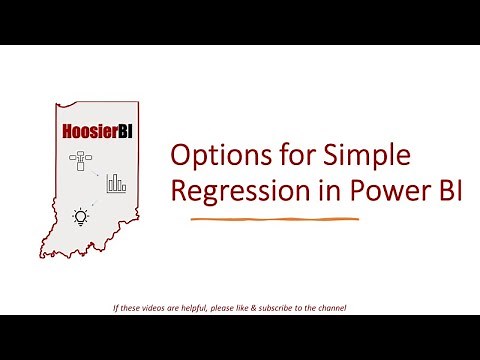 HoosierBI

Options for Simple Regression in Power BI

If these videos are helpful, please like & subscribe to the channel